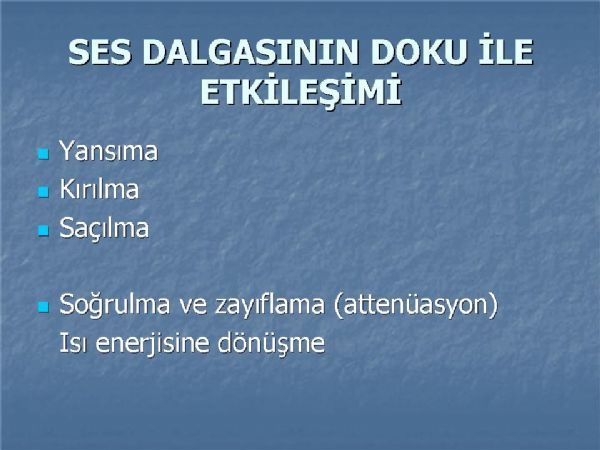 SES DALGASININ DOKU İLE ETKİLEŞİMİ

- Yansıma
- Kırılma
- Saçılma

- Soğrulma ve zayıflama (attenüasyon)
Isı enerjisine dönüşme